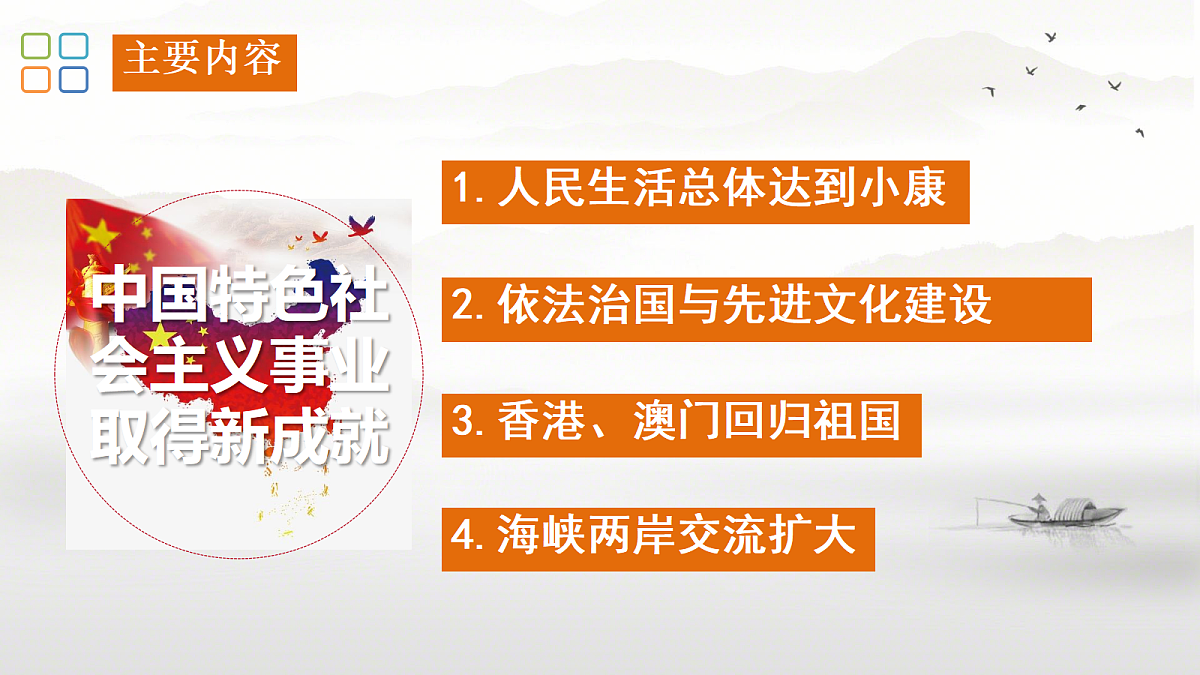 主要内容

中国特色社会主义事业取得新成就

1. 人民生活总体达到小康

2. 依法治国与先进文化建设

3. 香港、澳门回归祖国

4. 海峡两岸交流扩大